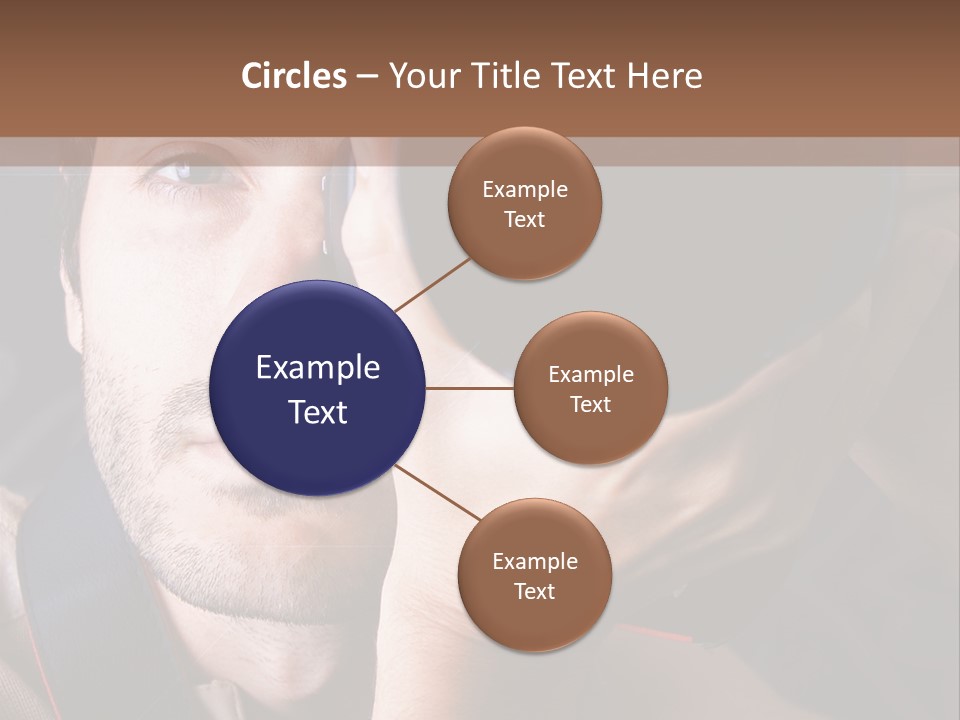 Circles – Your Title Text Here

Example Text

Example Text

Example Text

Example Text